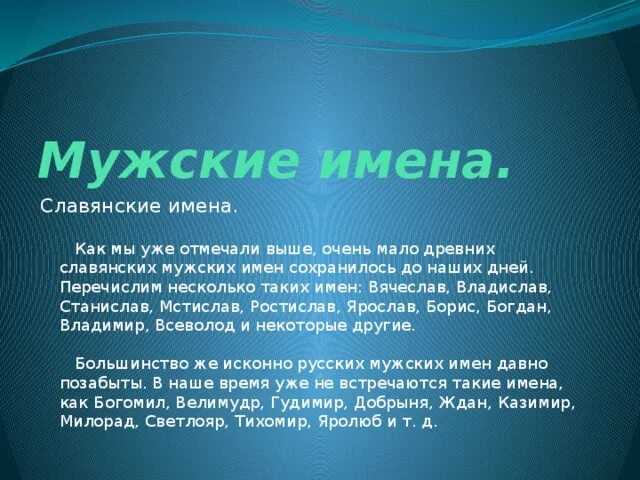 Мужские имена.

Славянские имена.

Как мы уже отмечали выше, очень мало древних славянских мужских имен сохранилось до наших дней. Перечислим несколько таких имен: Вячеслав, Владислав, Станислав, Мстислав, Ростислав, Ярослав, Борис, Богдан, Владимир, Всеволод и некоторые другие.

Большинство же исконно русских мужских имен давно позабыты. В наше время уже не встречаются такие имена, как Богомил, Велимудр, Гудимир, Добрыня, Ждан, Казимир, Милорад, Светлояр, Тихомир, Яролюб и т. д.